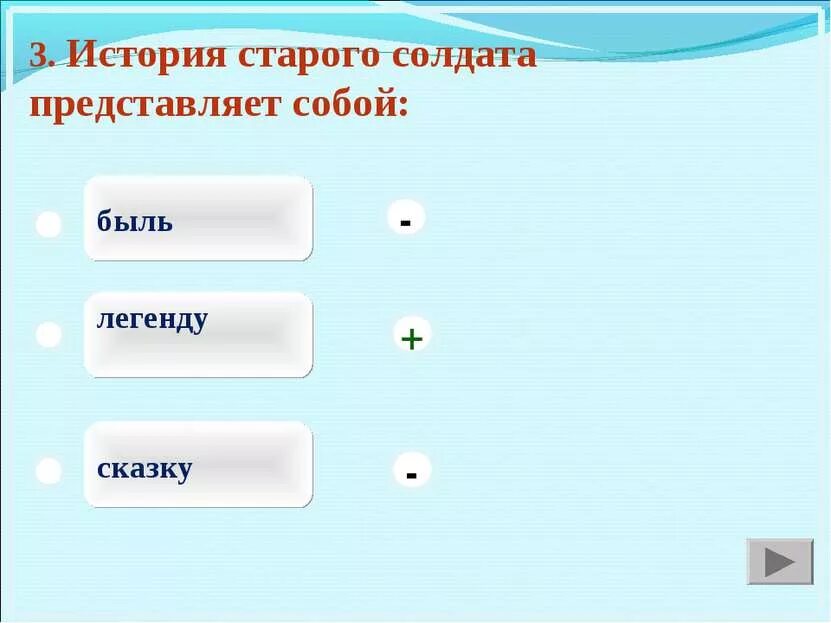 3. История старого солдата представляет собой:

быль

-

легенду

+

сказку

-